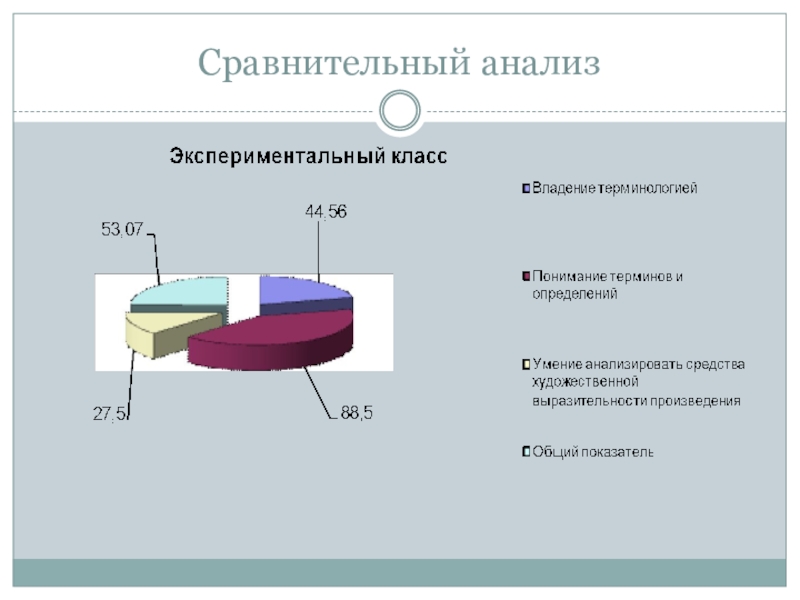 Сравнительный анализ

Экспериментальный класс

53,07

44,56

27,5

88,5

Владение терминологией

Понимание терминов и определений

Умение анализировать средства художественной выразительности произведения

Общий показатель